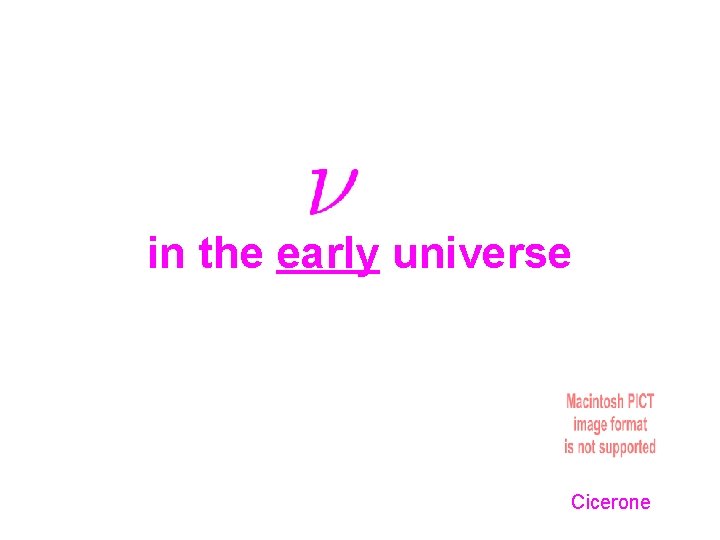 $\nu$

in the early universe

Macintosh PICT image format is not supported

Cicerone